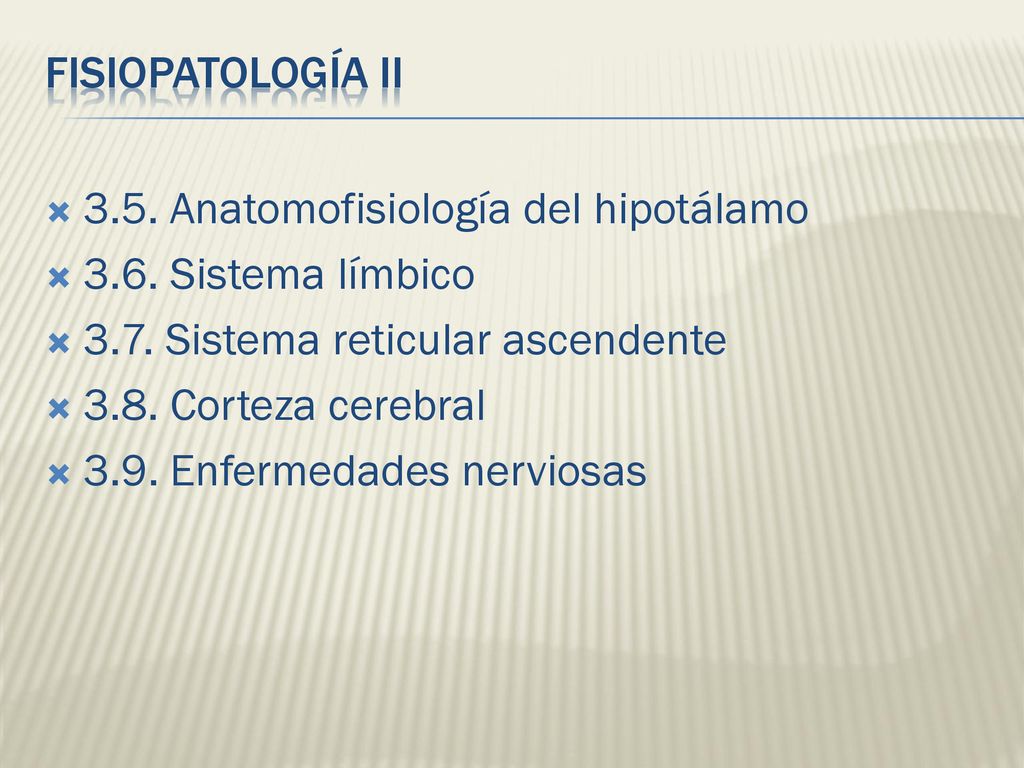 FISIOPATOLOGÍA II

3.5. Anatomofisiología del hipotálamo
3.6. Sistema límbico
3.7. Sistema reticular ascendente
3.8. Corteza cerebral
3.9. Enfermedades nerviosas